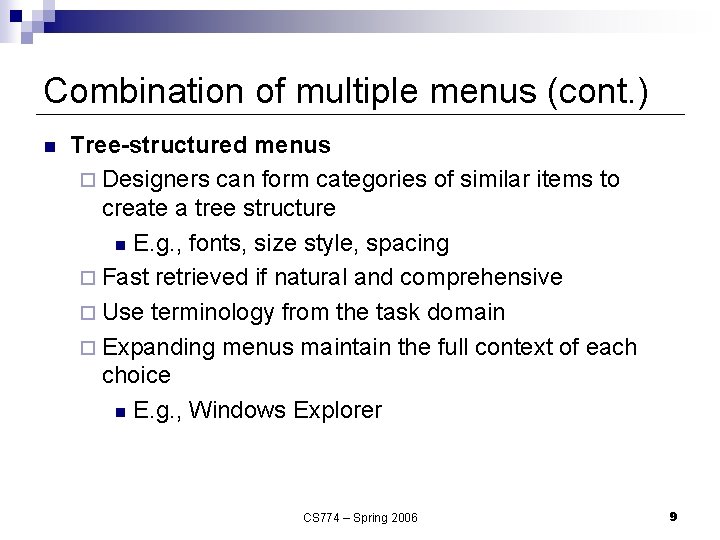 Combination of multiple menus (cont.)

Tree-structured menus

Designers can form categories of similar items to create a tree structure

E.g., fonts, size style, spacing

Fast retrieved if natural and comprehensive

Use terminology from the task domain

Expanding menus maintain the full context of each choice

E.g., Windows Explorer

CS774 – Spring 2006

9